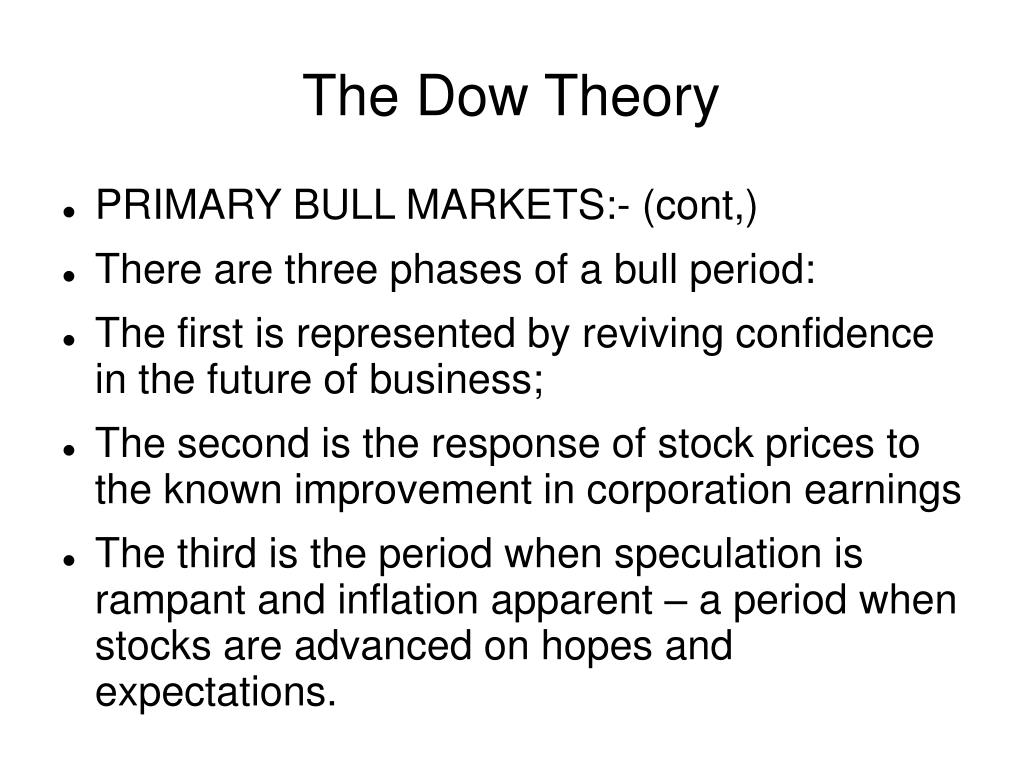 The Dow Theory

- PRIMARY BULL MARKETS:- (cont,)
- There are three phases of a bull period:
- The first is represented by reviving confidence in the future of business;
- The second is the response of stock prices to the known improvement in corporation earnings
- The third is the period when speculation is rampant and inflation apparent – a period when stocks are advanced on hopes and expectations.